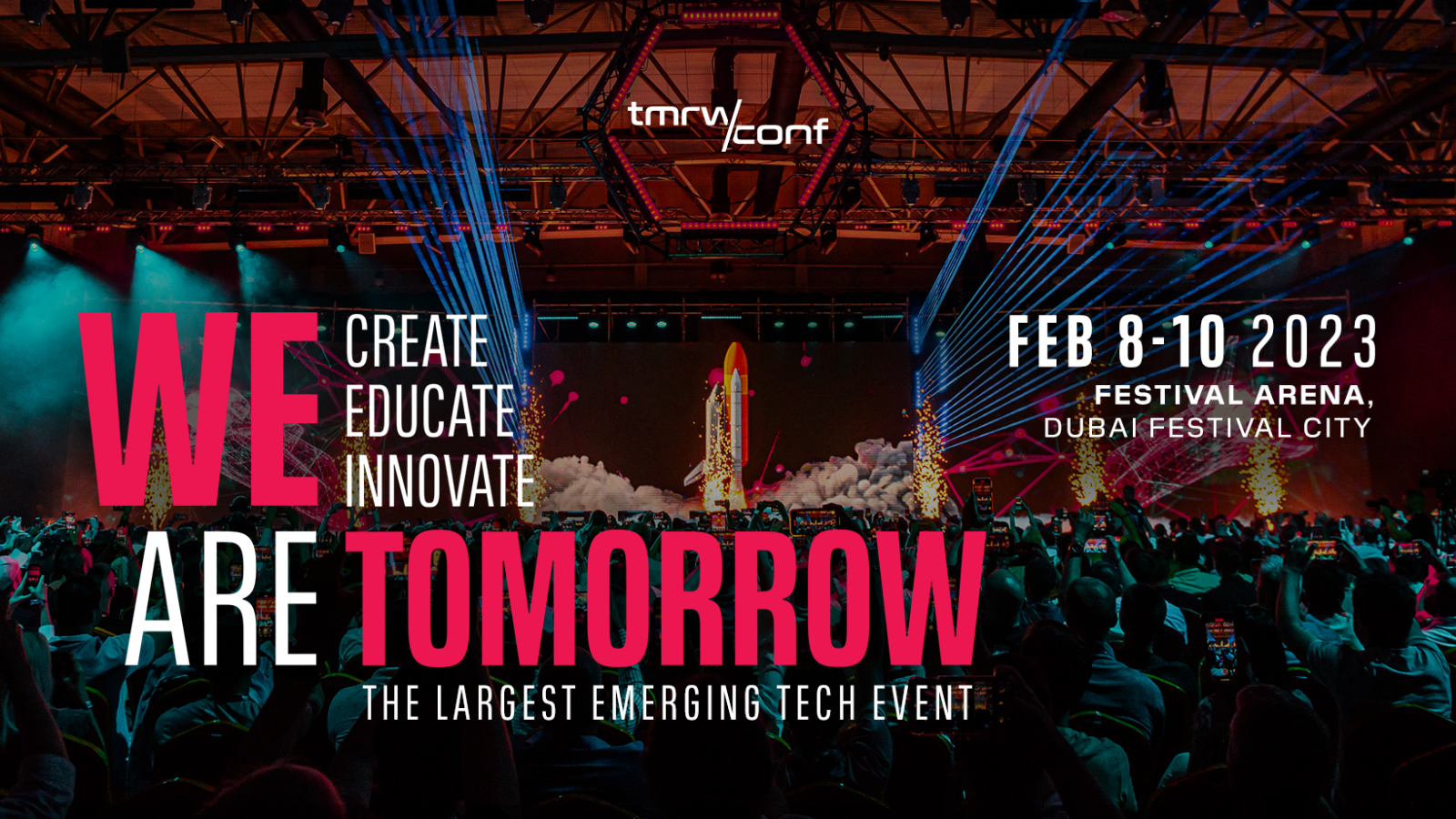 tmrw/conf

WE CREATE
EDUCATE
INNOVATE

ARE TOMORROW

THE LARGEST EMERGING TECH EVENT

FEB 8-10 2023
FESTIVAL ARENA,
DUBAI FESTIVAL CITY